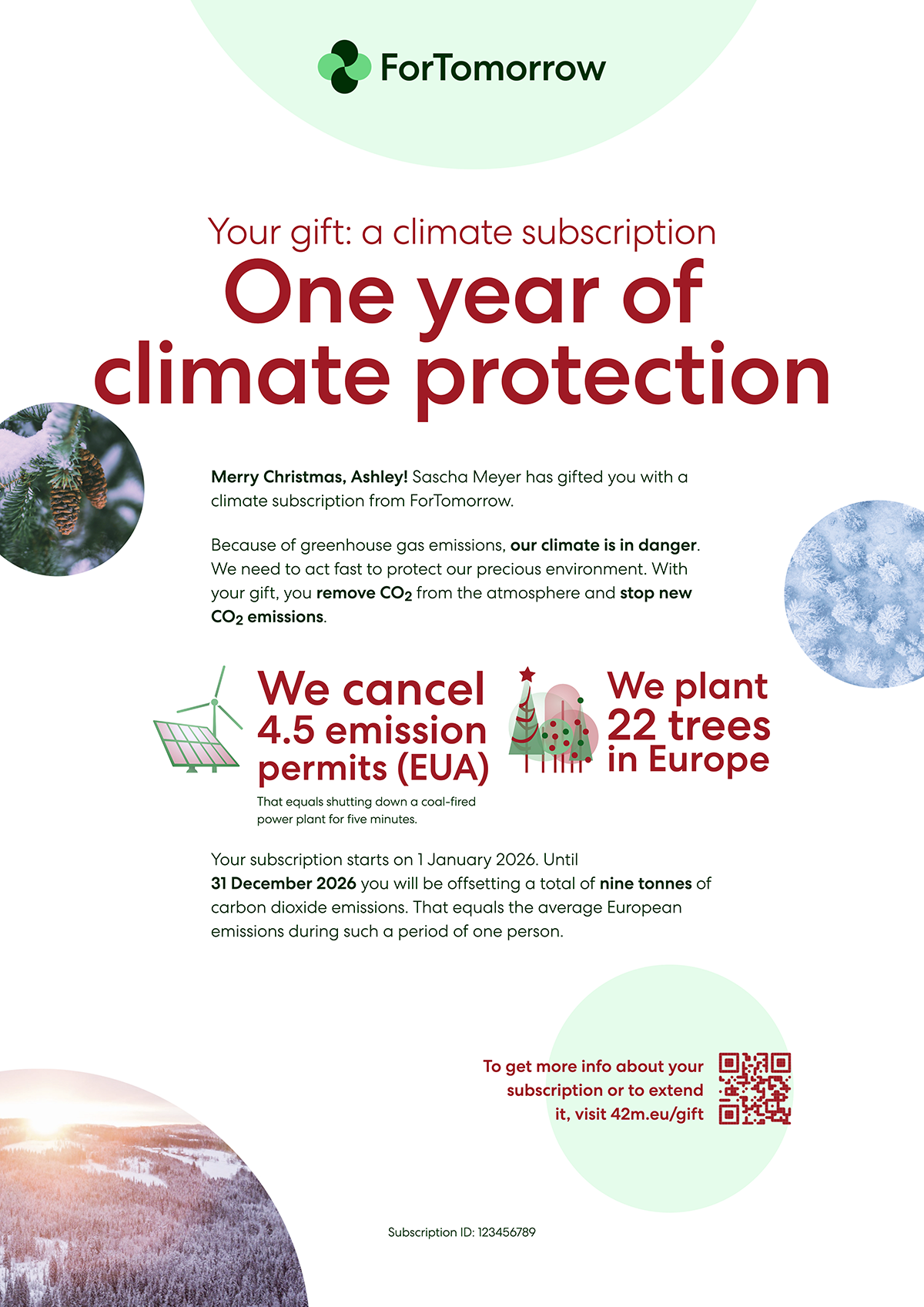 ForTomorrow

Your gift: a climate subscription

One year of climate protection

Merry Christmas, Ashley! Sascha Meyer has gifted you with a climate subscription from ForTomorrow.

Because of greenhouse gas emissions, our climate is in danger. We need to act fast to protect our precious environment. With your gift, you remove $CO_2$ from the atmosphere and stop new $CO_2$ emissions.

We cancel 4.5 emission permits (EUA)

That equals shutting down a coal-fired power plant for five minutes.

We plant 22 trees in Europe

Your subscription starts on 1 January 2026. Until 31 December 2026 you will be offsetting a total of nine tonnes of carbon dioxide emissions. That equals the average European emissions during such a period of one person.

To get more info about your subscription or to extend it, visit 42m.eu/gift

Subscription ID: 123456789